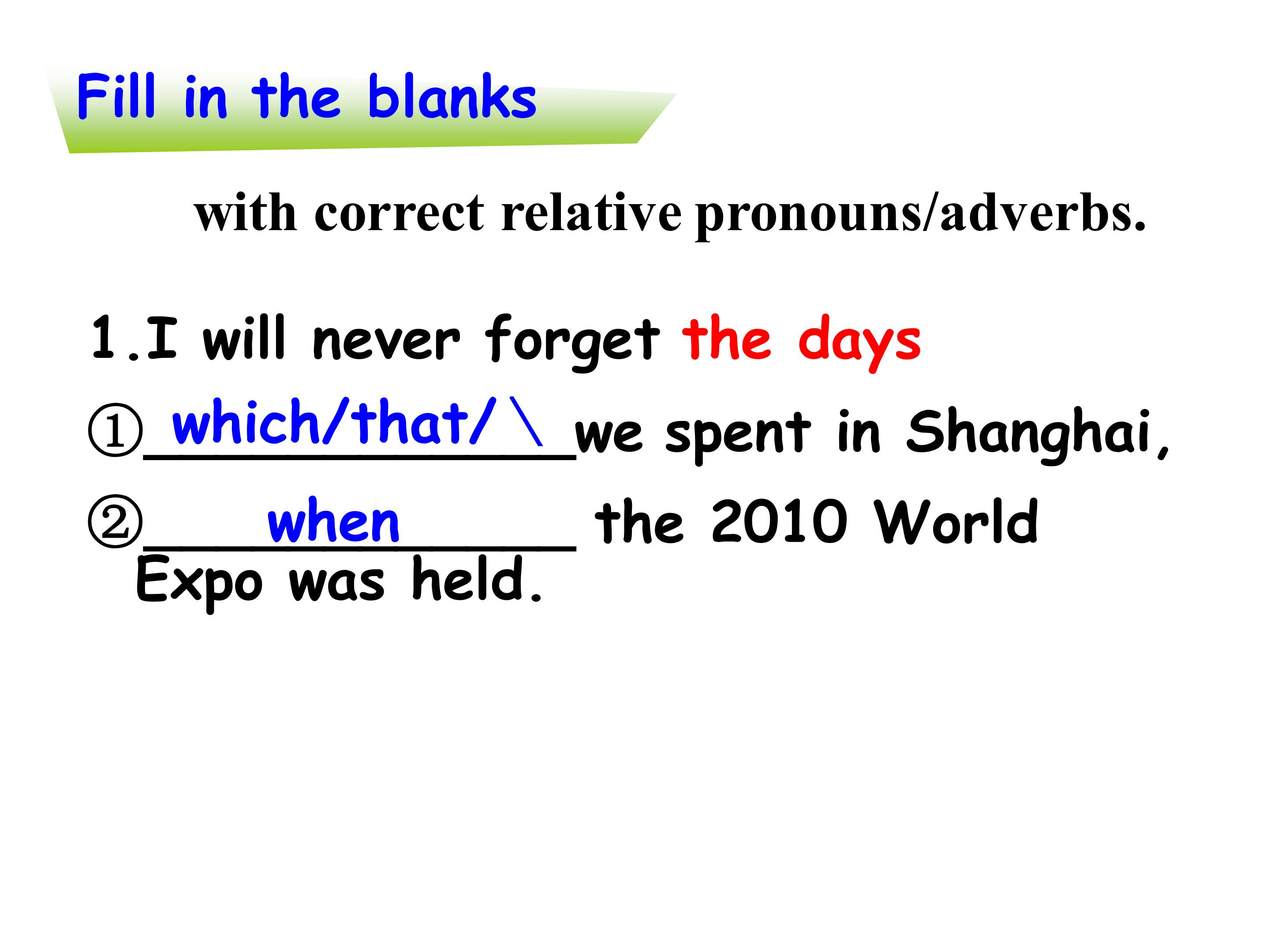 Fill in the blanks

with correct relative pronouns/adverbs.

1.I will never forget the days

①which/that/\ we spent in Shanghai,

②when the 2010 World Expo was held.